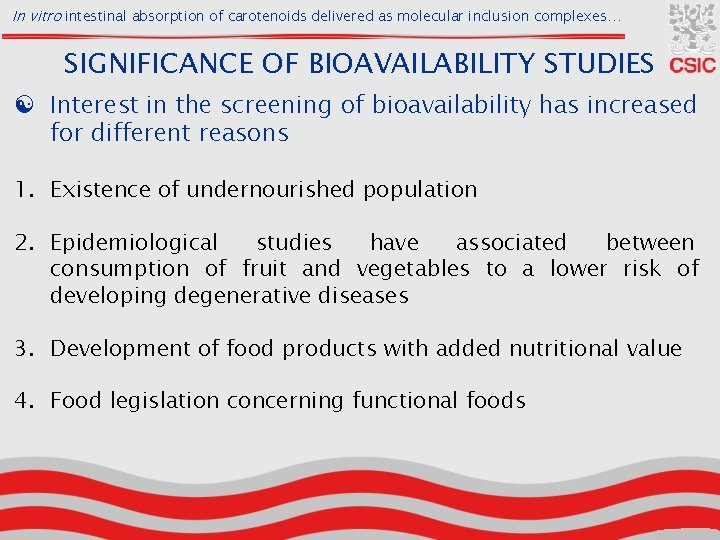 In vitro intestinal absorption of carotenoids delivered as molecular inclusion complexes…

CSIC

SIGNIFICANCE OF BIOAVAILABILITY STUDIES

Interest in the screening of bioavailability has increased for different reasons

1. Existence of undernourished population

2. Epidemiological studies have associated between consumption of fruit and vegetables to a lower risk of developing degenerative diseases

3. Development of food products with added nutritional value

4. Food legislation concerning functional foods